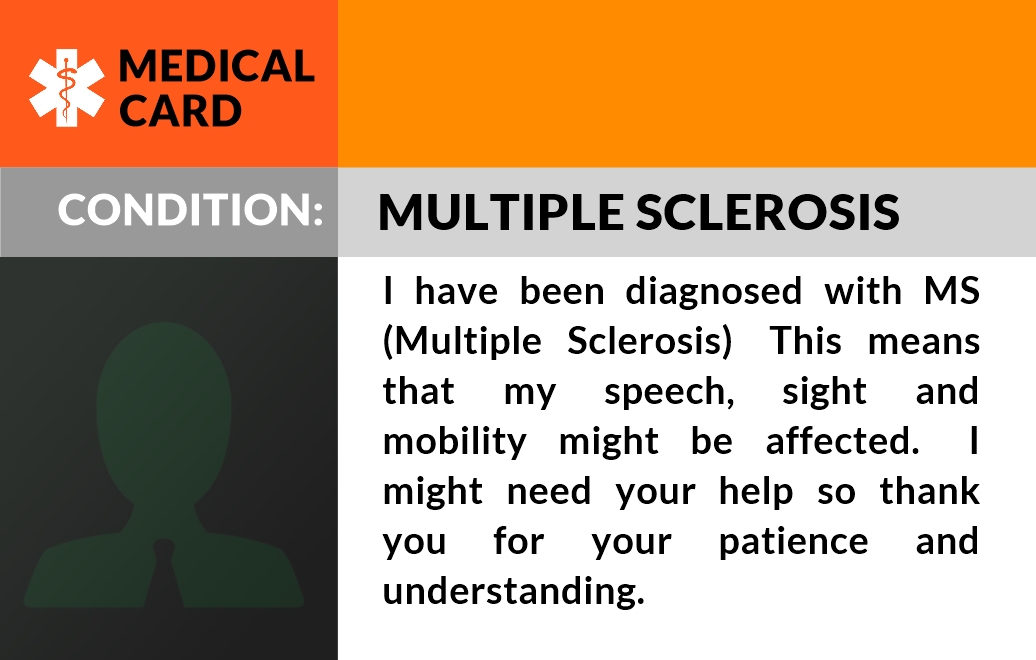 MEDICAL CARD

CONDITION:

MULTIPLE SCLEROSIS

I have been diagnosed with MS (Multiple Sclerosis) This means that my speech, sight and mobility might be affected. I might need your help so thank you for your patience and understanding.